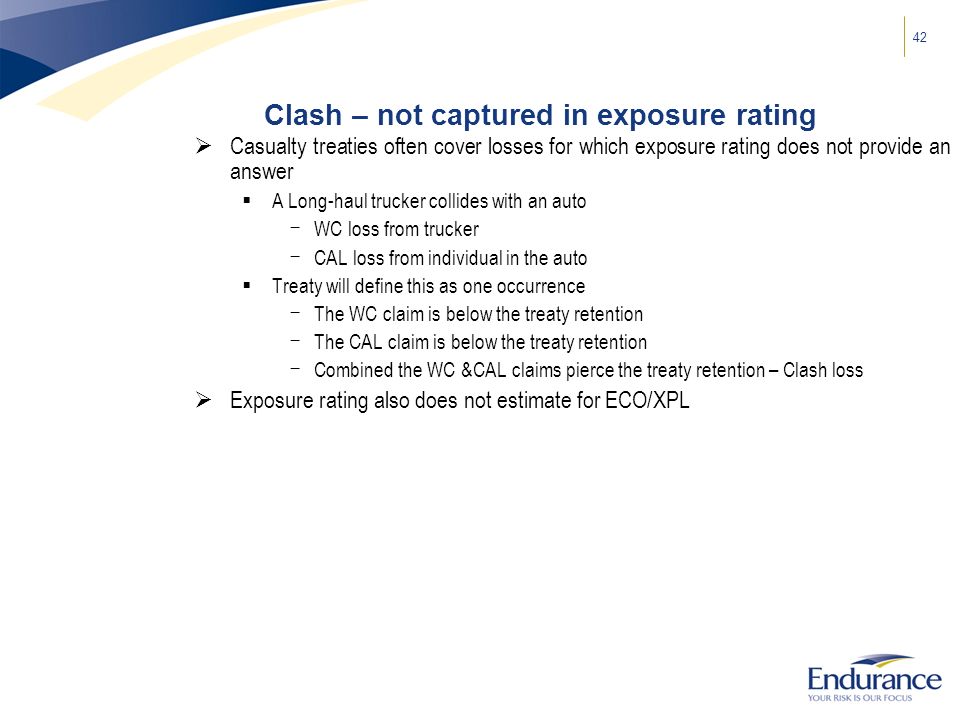 42

Clash – not captured in exposure rating

➢ Casualty treaties often cover losses for which exposure rating does not provide an answer

▪ A Long-haul trucker collides with an auto

– WC loss from trucker

– CAL loss from individual in the auto

▪ Treaty will define this as one occurrence

– The WC claim is below the treaty retention

– The CAL claim is below the treaty retention

– Combined the WC &CAL claims pierce the treaty retention – Clash loss

➢ Exposure rating also does not estimate for ECO/XPL

Endurance
YOUR RISK IS OUR FOCUS